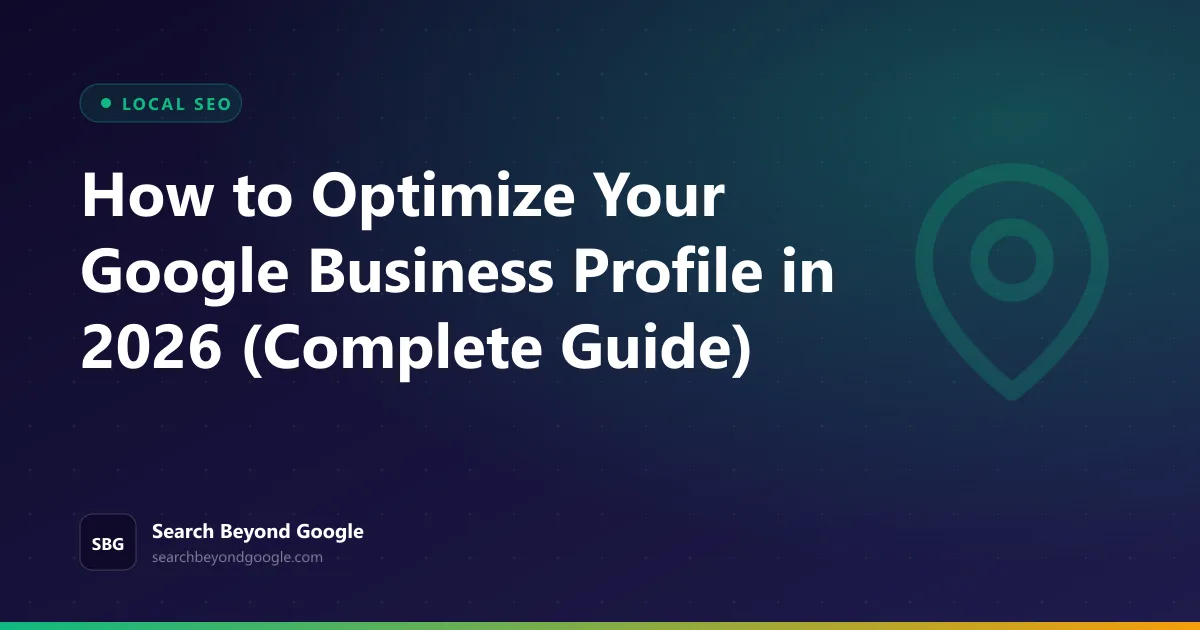 LOCAL SEO

How to Optimize Your Google Business Profile in 2026 (Complete Guide)

SBG

Search Beyond Google

searchbeyondgoogle.com